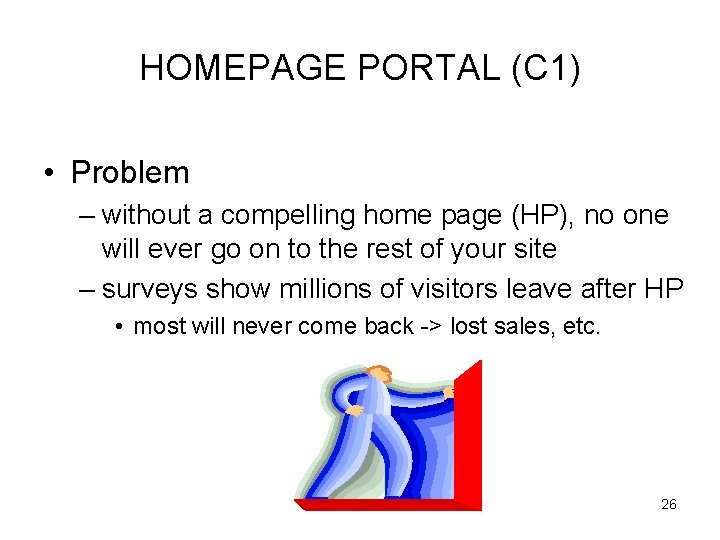 HOMEPAGE PORTAL (C1)

• Problem

– without a compelling home page (HP), no one will ever go on to the rest of your site

– surveys show millions of visitors leave after HP

• most will never come back -> lost sales, etc.

26